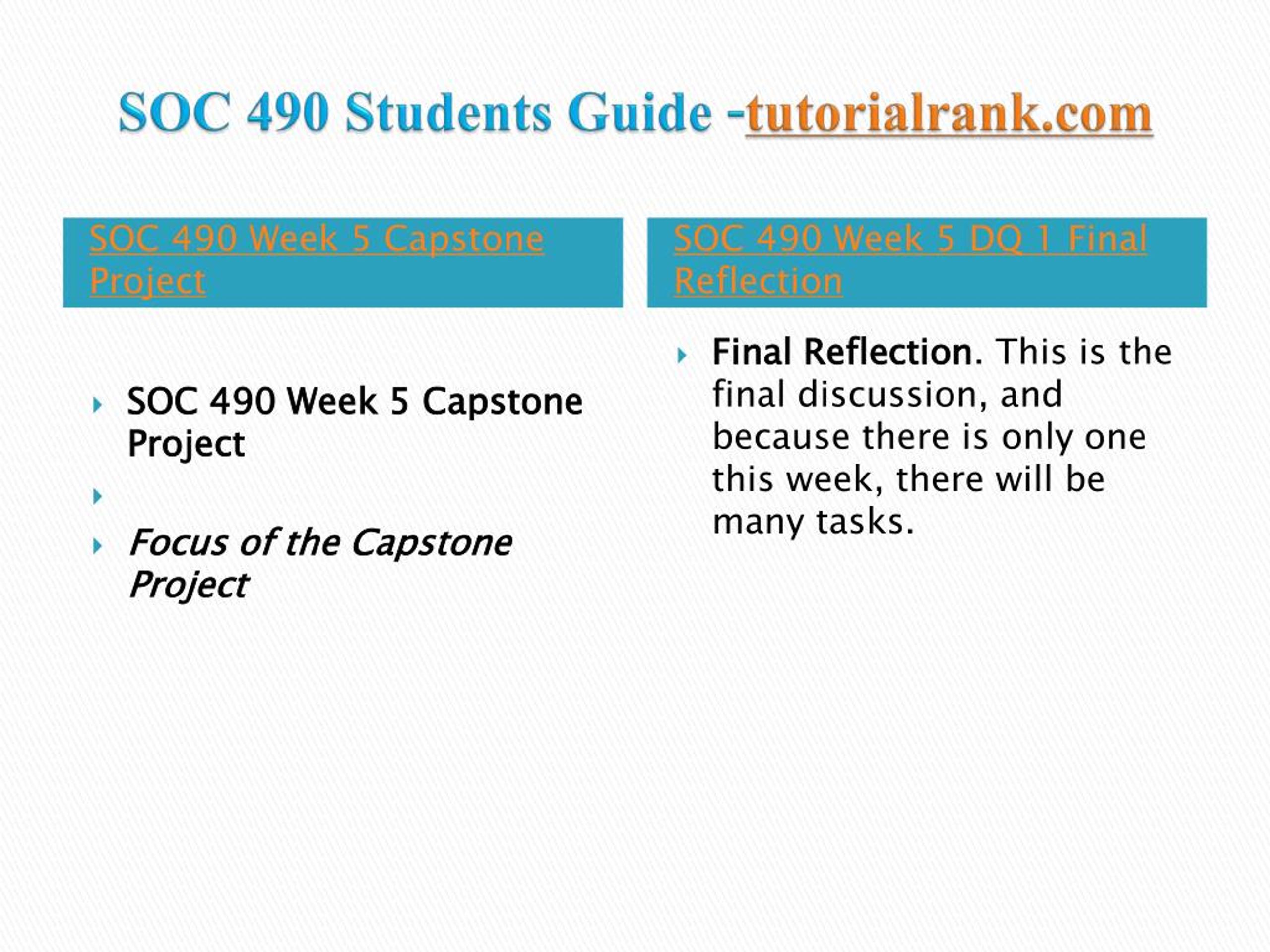 SOC 490 Students Guide -tutorialrank.com

SOC 490 Week 5 Capstone Project

SOC 490 Week 5 Capstone Project

Focus of the Capstone Project

SOC 490 Week 5 DQ 1 Final Reflection

Final Reflection. This is the final discussion, and because there is only one this week, there will be many tasks.